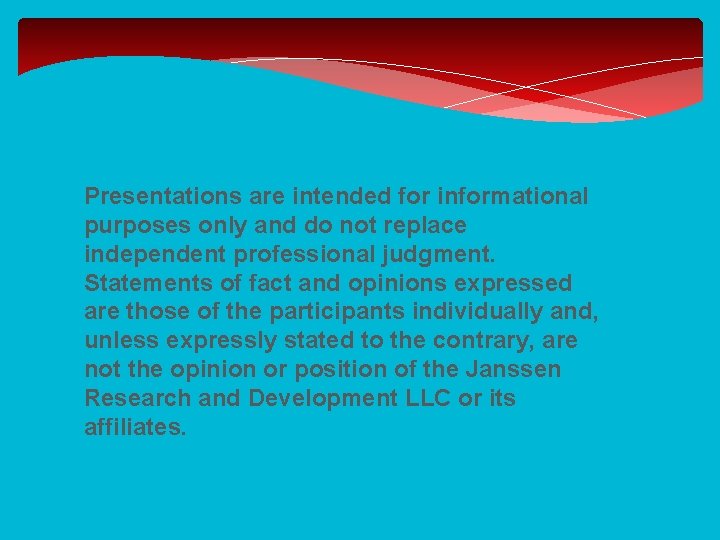 Presentations are intended for informational purposes only and do not replace independent professional judgment. Statements of fact and opinions expressed are those of the participants individually and, unless expressly stated to the contrary, are not the opinion or position of the Janssen Research and Development LLC or its affiliates.